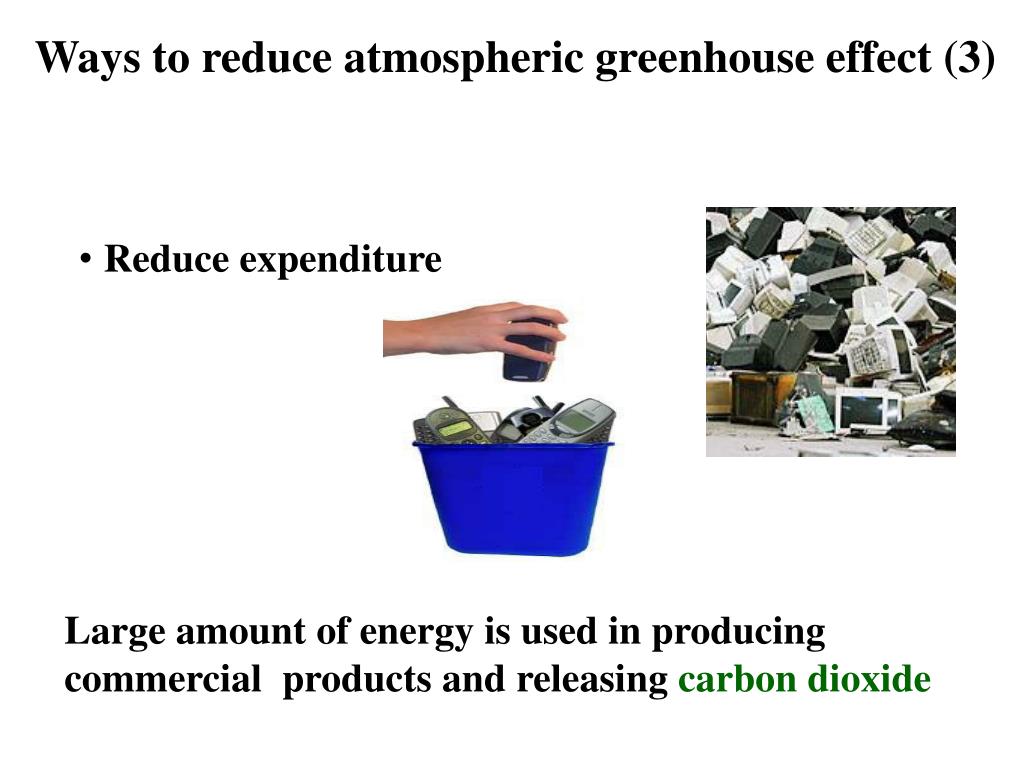 Ways to reduce atmospheric greenhouse effect (3)

• Reduce expenditure

Large amount of energy is used in producing commercial  products and releasing carbon dioxide